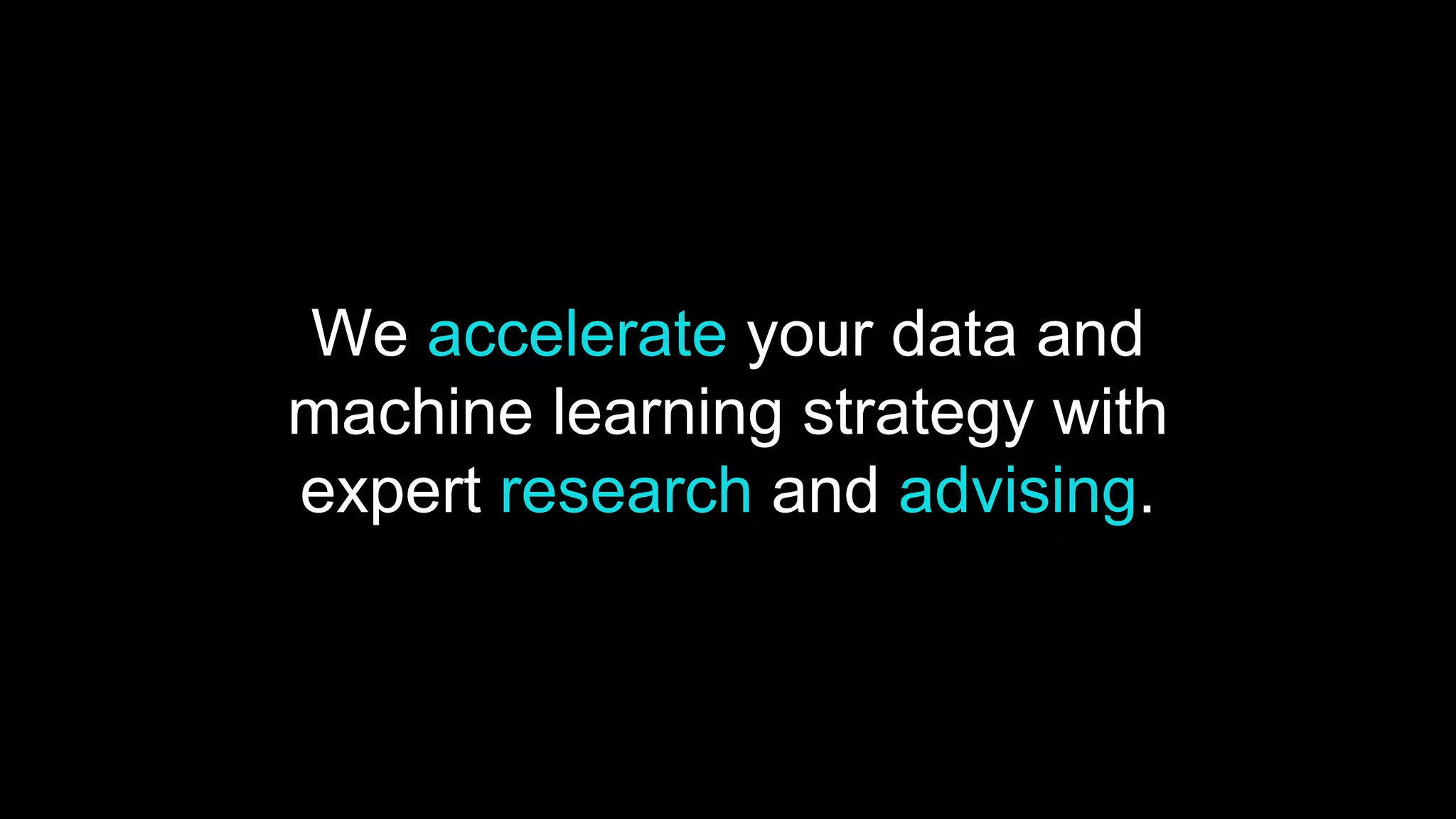 We accelerate your data and machine learning strategy with expert research and advising.